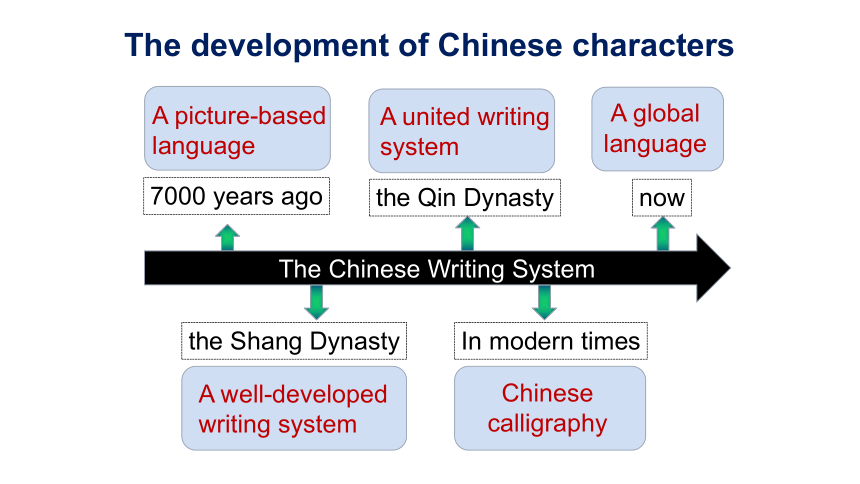 The development of Chinese characters

A picture-based language

7000 years ago

A united writing system

the Qin Dynasty

A global language

now

The Chinese Writing System

the Shang Dynasty

A well-developed writing system

In modern times

Chinese calligraphy